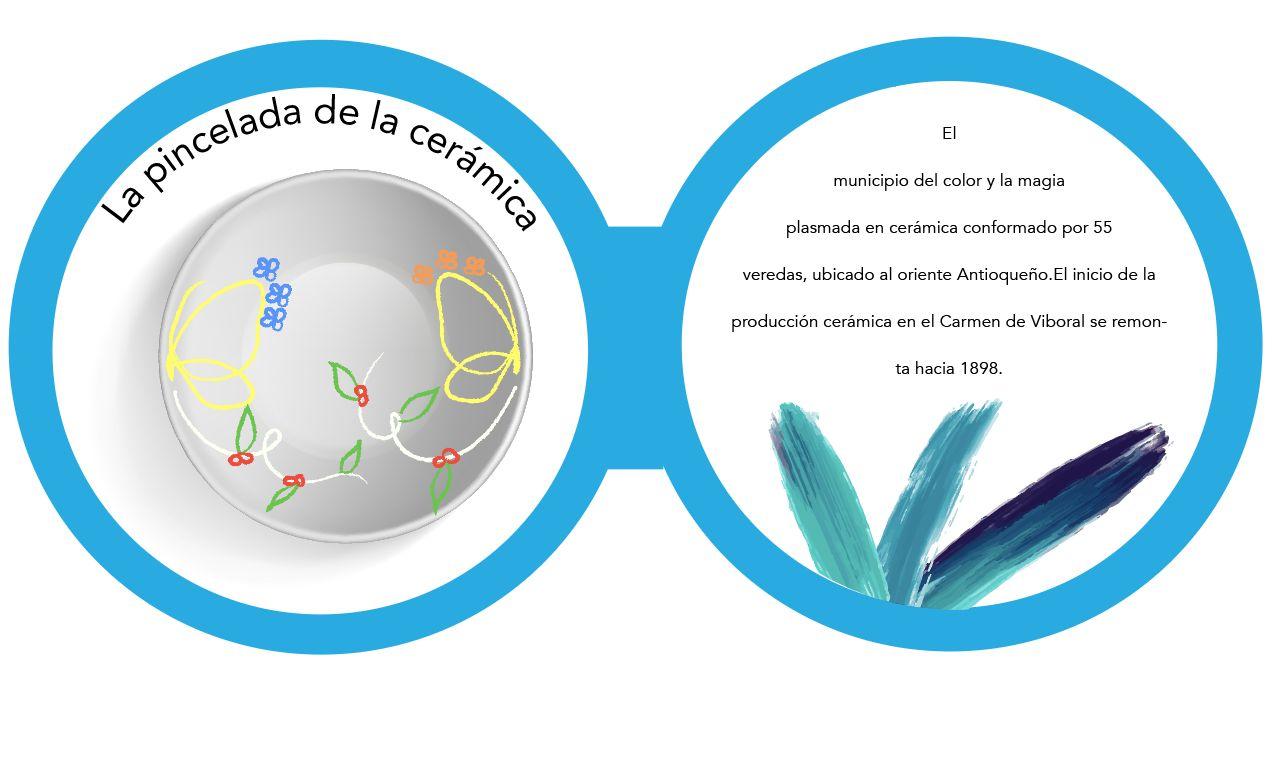 La pincelada de la cerámica

El municipio del color y la magia plasmada en cerámica conformado por 55 veredas, ubicado al oriente Antioqueño.El inicio de la producción cerámica en el Carmen de Viboral se remonta hacia 1898.